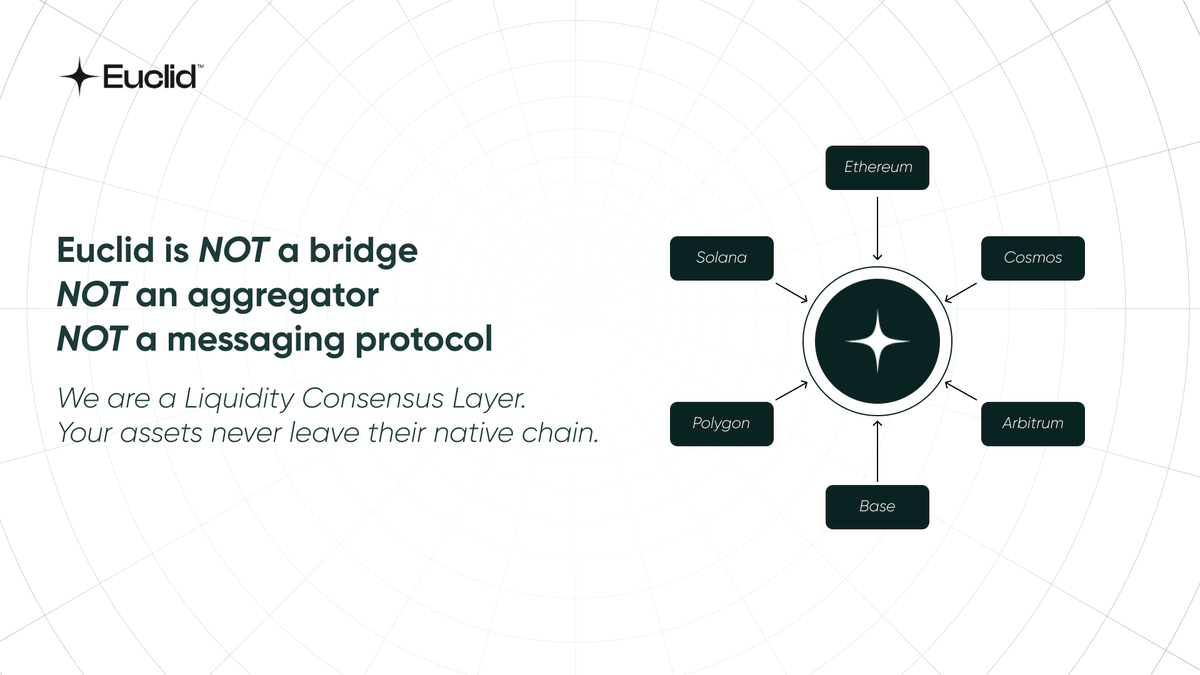 Euclid™

Euclid is NOT a bridge
NOT an aggregator
NOT a messaging protocol

We are a Liquidity Consensus Layer.
Your assets never leave their native chain.

Ethereum

Solana

Cosmos

Polygon

Arbitrum

Base